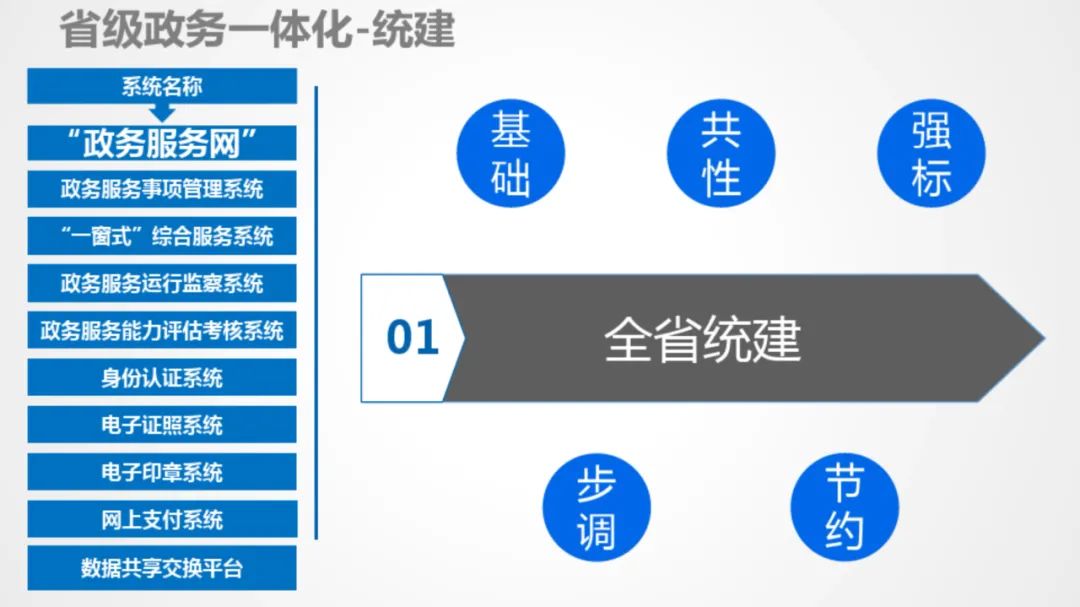 省级政务一体化-统建

系统名称

“政务服务网”

政务服务事项管理系统

“一窗式”综合服务系统

政务服务运行监察系统

政务服务能力评估考核系统

身份认证系统

电子证照系统

电子印章系统

网上支付系统

数据共享交换平台

基础

共性

强标

01

全省统建

步调

节约